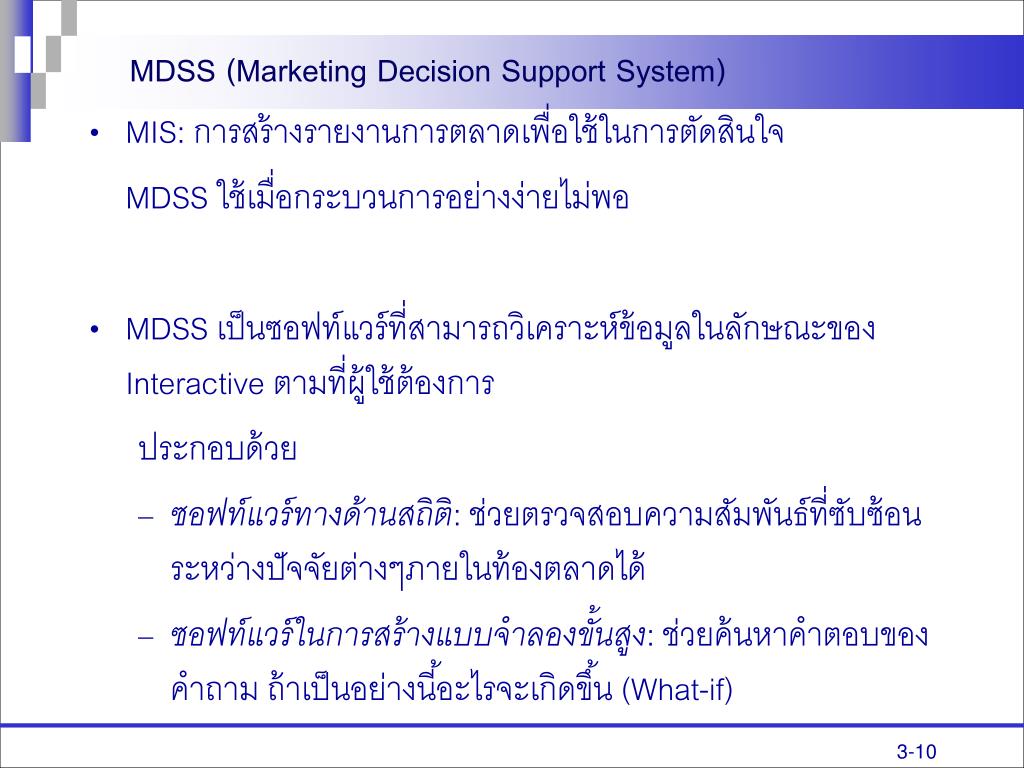 MDSS (Marketing Decision Support System)

• MIS: การสร้างรายงานการตลาดเพื่อใช้ในการตัดสินใจ

MDSS ใช้เมื่อกระบวนการอย่างง่ายไม่พอ

• MDSS เป็นซอฟท์แวร์ที่สามารถวิเคราะห์ข้อมูลในลักษณะของ Interactive ตามที่ผู้ใช้ต้องการ

ประกอบด้วย

– ซอฟท์แวร์ทางด้านสถิติ: ช่วยตรวจสอบความสัมพันธ์ที่ซับซ้อนระหว่างปัจจัยต่างๆภายในท้องตลาดได้

– ซอฟท์แวร์ในการสร้างแบบจำลองขั้นสูง: ช่วยค้นหาคำตอบของคำถาม ถ้าเป็นอย่างนี้อะไรจะเกิดขึ้น (What-if)

3-10